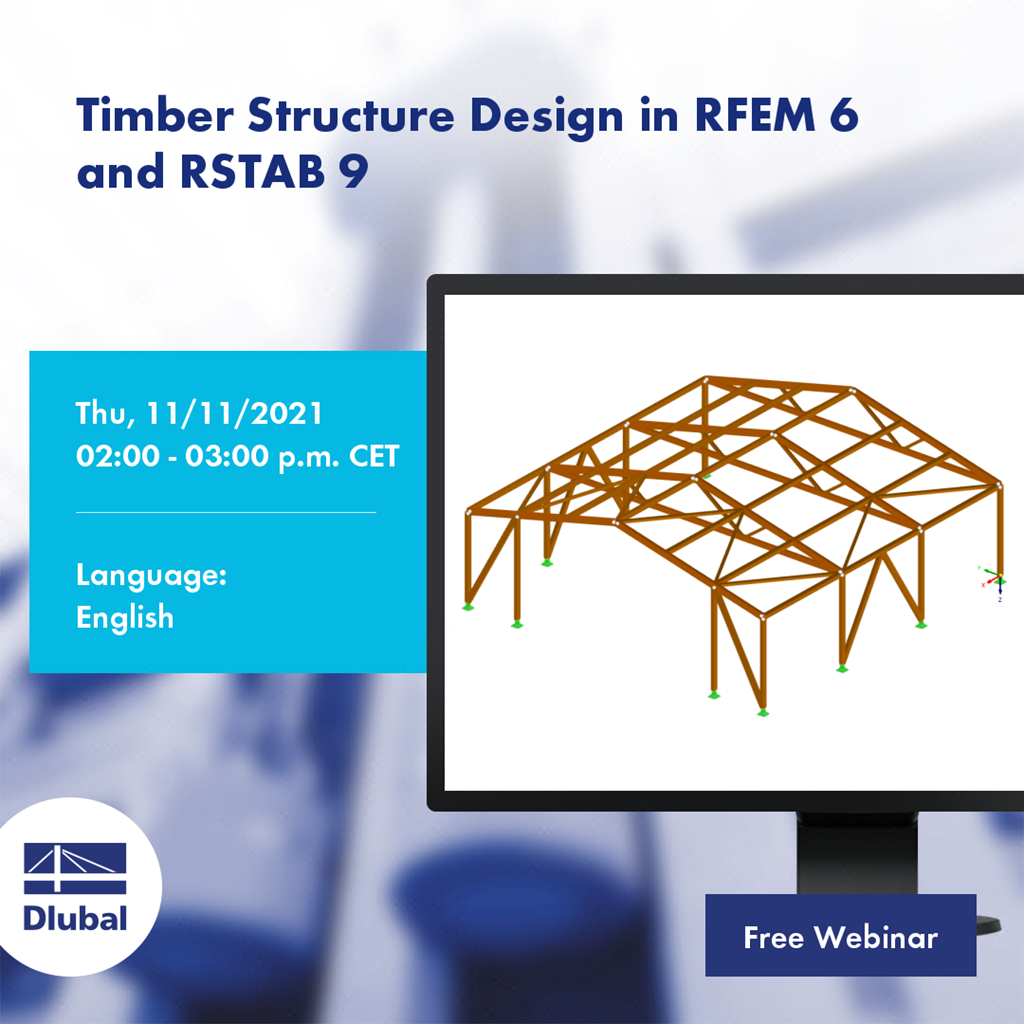 Timber Structure Design in RFEM 6 and RSTAB 9

Thu, 11/11/2021
02:00 - 03:00 p.m. CET

Language:
English

Dlubal

Free Webinar